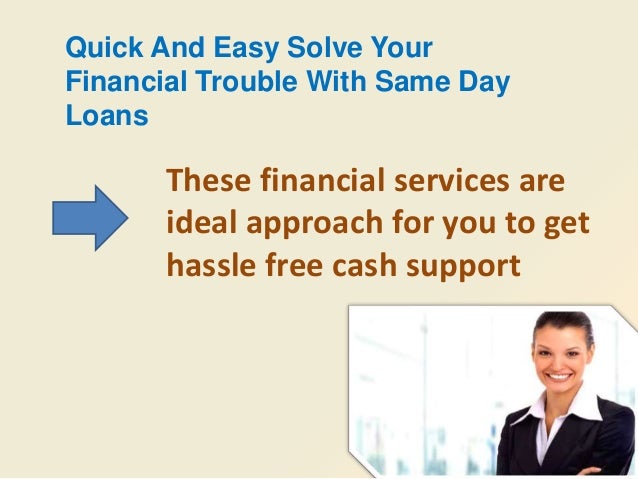 Quick And Easy Solve Your Financial Trouble With Same Day Loans

These financial services are ideal approach for you to get hassle free cash support